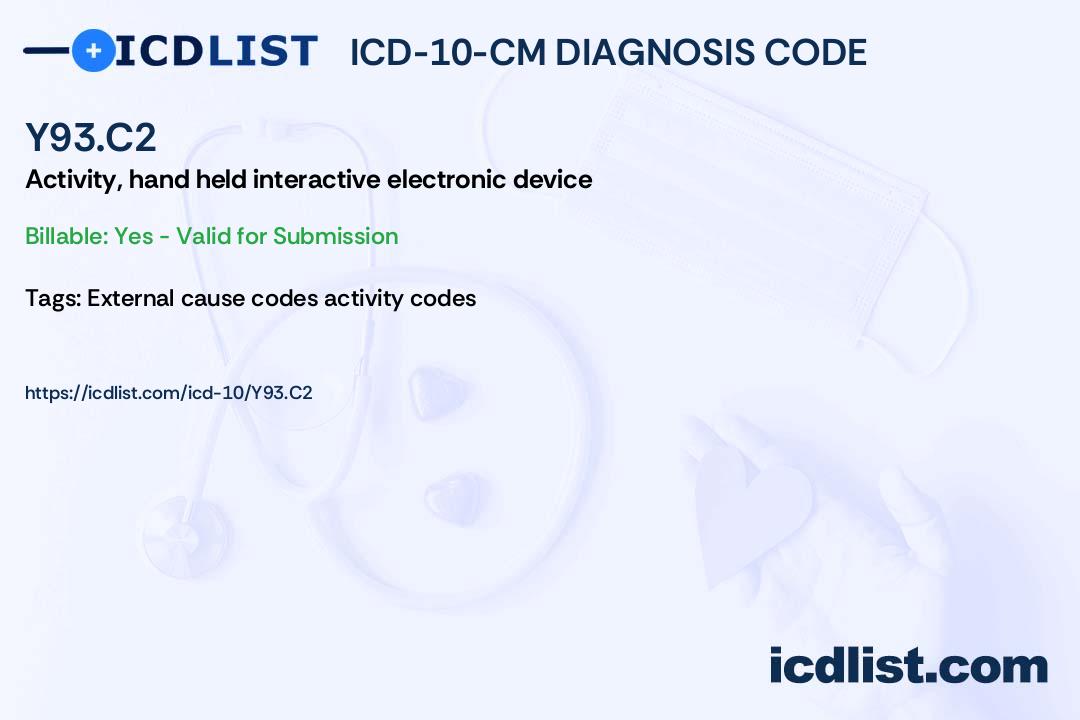 ICDLIST ICD-10-CM DIAGNOSIS CODE

Y93.C2

Activity, hand held interactive electronic device

Billable: Yes - Valid for Submission

Tags: External cause codes activity codes

https://icdlist.com/icd-10/Y93.C2

icdlist.com